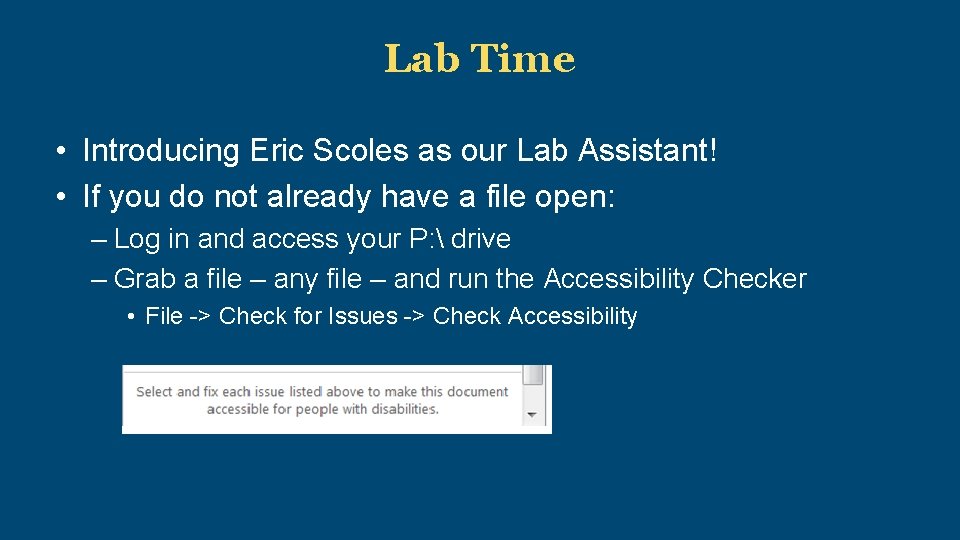 Lab Time

• Introducing Eric Scoles as our Lab Assistant!
• If you do not already have a file open:
– Log in and access your P:\ drive
– Grab a file – any file – and run the Accessibility Checker
• File -> Check for Issues -> Check Accessibility

Select and fix each issue listed above to make this document accessible for people with disabilities.